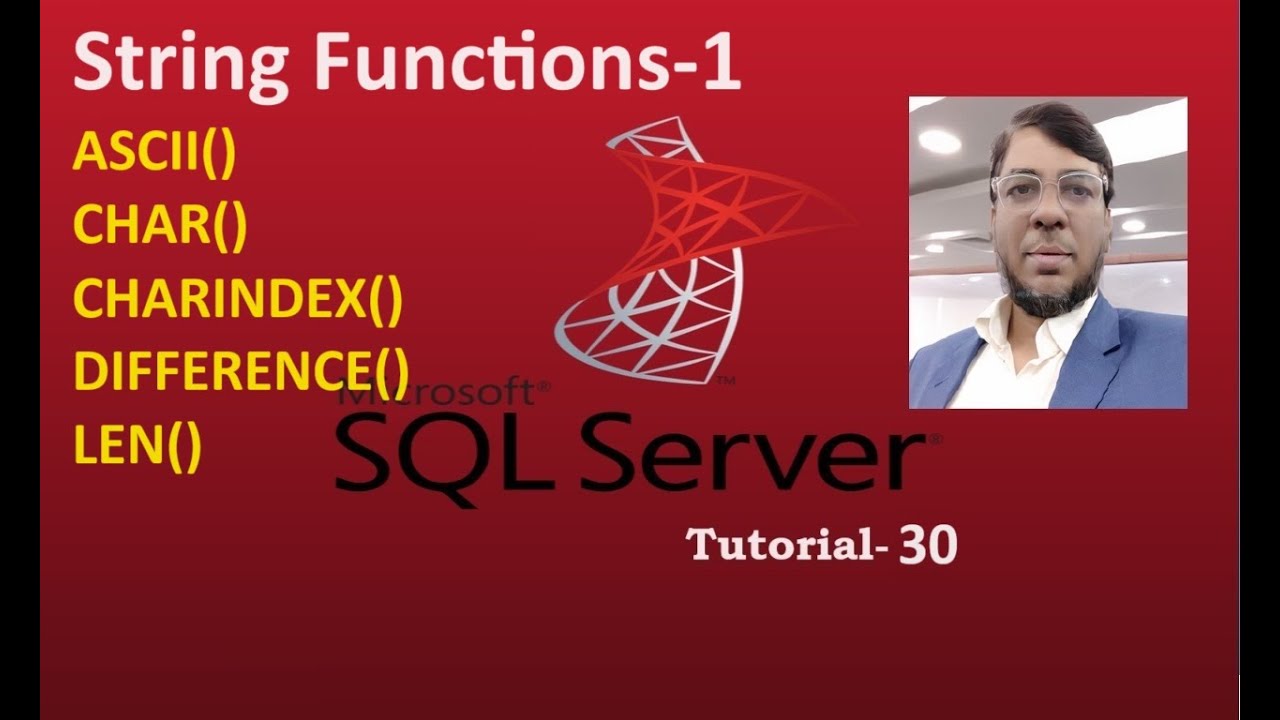 String Functions-1

ASCII()
CHAR()
CHARINDEX()
DIFFERENCE()
LEN()

Microsoft®
SQL Server®

Tutorial- 30